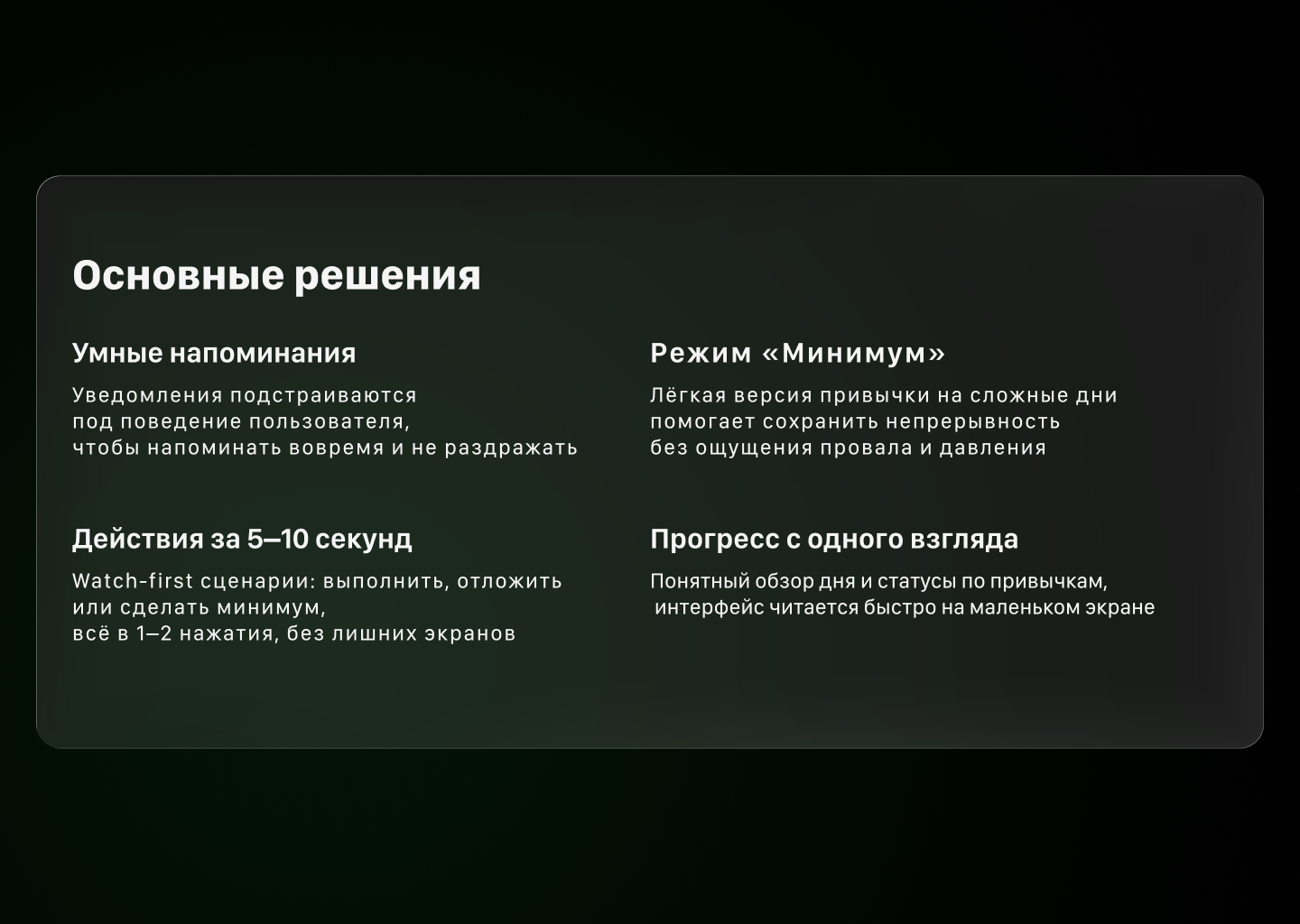 Основные решения

Умные напоминания

Уведомления подстраиваются под поведение пользователя, чтобы напоминать вовремя и не раздражать

Действия за 5–10 секунд

Watch-first сценарии: выполнить, отложить или сделать минимум, всё в 1–2 нажатия, без лишних экранов

Режим «Минимум»

Лёгкая версия привычки на сложные дни помогает сохранить непрерывность без ощущения провала и давления

Прогресс с одного взгляда

Понятный обзор дня и статусы по привычкам, интерфейс читается быстро на маленьком экране